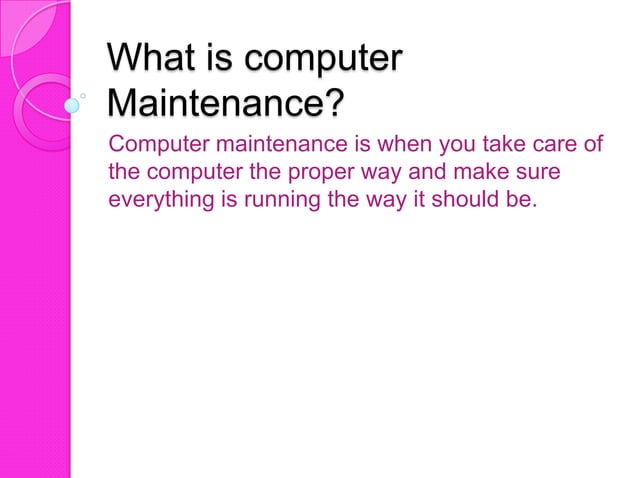 What is computer Maintenance?

Computer maintenance is when you take care of the computer the proper way and make sure everything is running the way it should be.